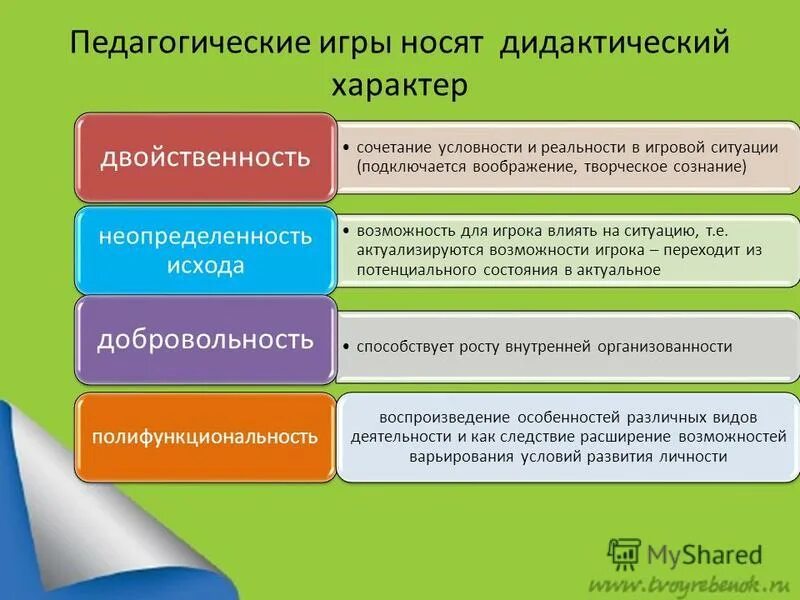 Педагогические игры носят дидактический характер

двойственность

• сочетание условности и реальности в игровой ситуации (подключается воображение, творческое сознание)

неопределенность исхода

• возможность для игрока влиять на ситуацию, т.е. актуализируются возможности игрока – переходит из потенциального состояния в актуальное

добровольность

• способствует росту внутренней организованности

полифункциональность

воспроизведение особенностей различных видов деятельности и как следствие расширение возможностей варьирования условий развития личности

MyShared

www.tvoyrebenok.ru